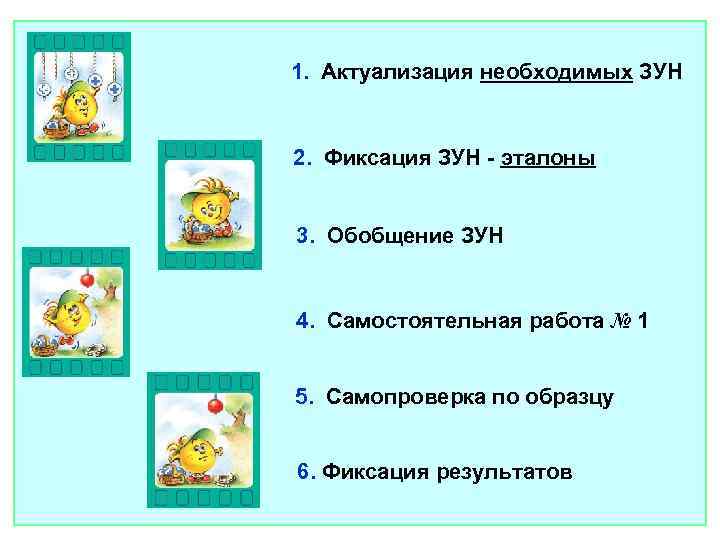 1. Актуализация необходимых ЗУН

2. Фиксация ЗУН - эталоны

3. Обобщение ЗУН

4. Самостоятельная работа № 1

5. Самопроверка по образцу

6. Фиксация результатов